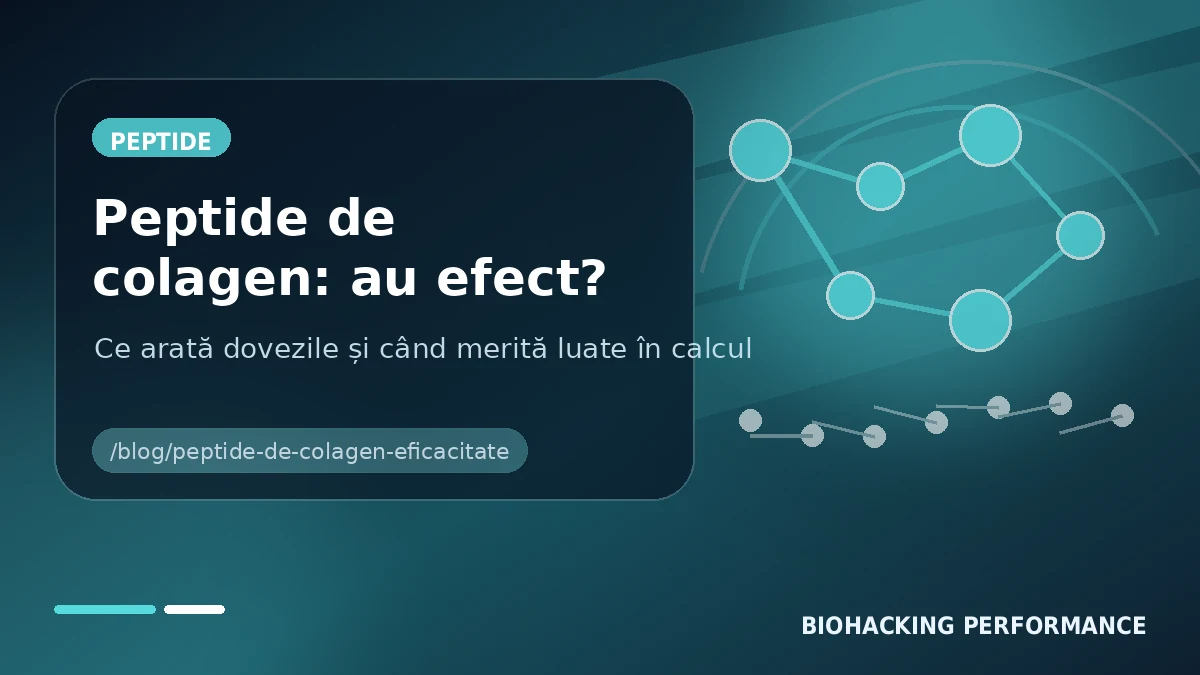 PEPTIDE

Peptide de colagen: au efect?

Ce arată dovezile și când merită luate în calcul

/blog/peptide-de-colagen-eficacitate

BIOHACKING PERFORMANCE